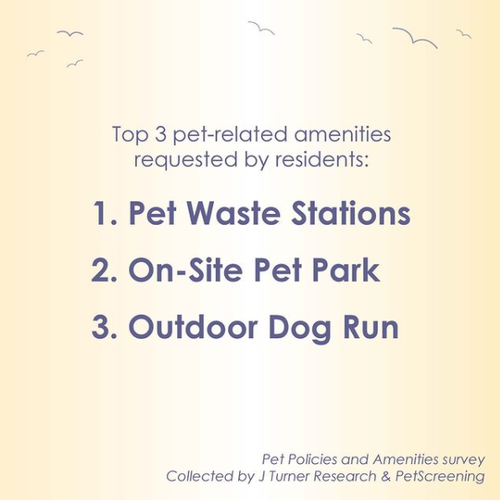 Top 3 pet-related amenities requested by residents:

1. Pet Waste Stations

2. On-Site Pet Park

3. Outdoor Dog Run

Pet Policies and Amenities survey
Collected by J Turner Research & PetScreening